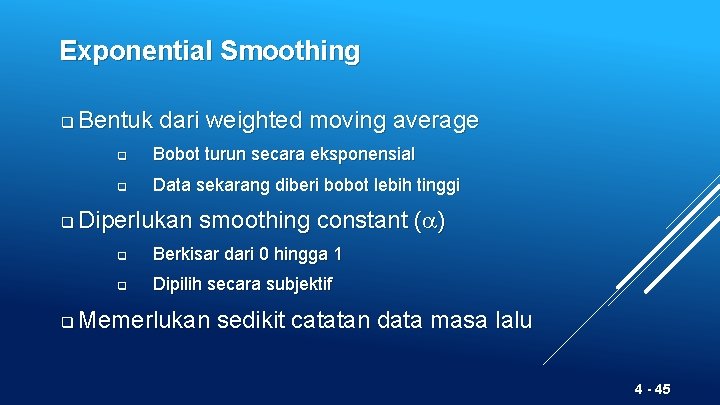 Exponential Smoothing

❑ Bentuk dari weighted moving average

❑ Bobot turun secara eksponensial

❑ Data sekarang diberi bobot lebih tinggi

❑ Diperlukan smoothing constant ($\alpha$)

❑ Berkisar dari 0 hingga 1

❑ Dipilih secara subjektif

❑ Memerlukan sedikit catatan data masa lalu

4 - 45